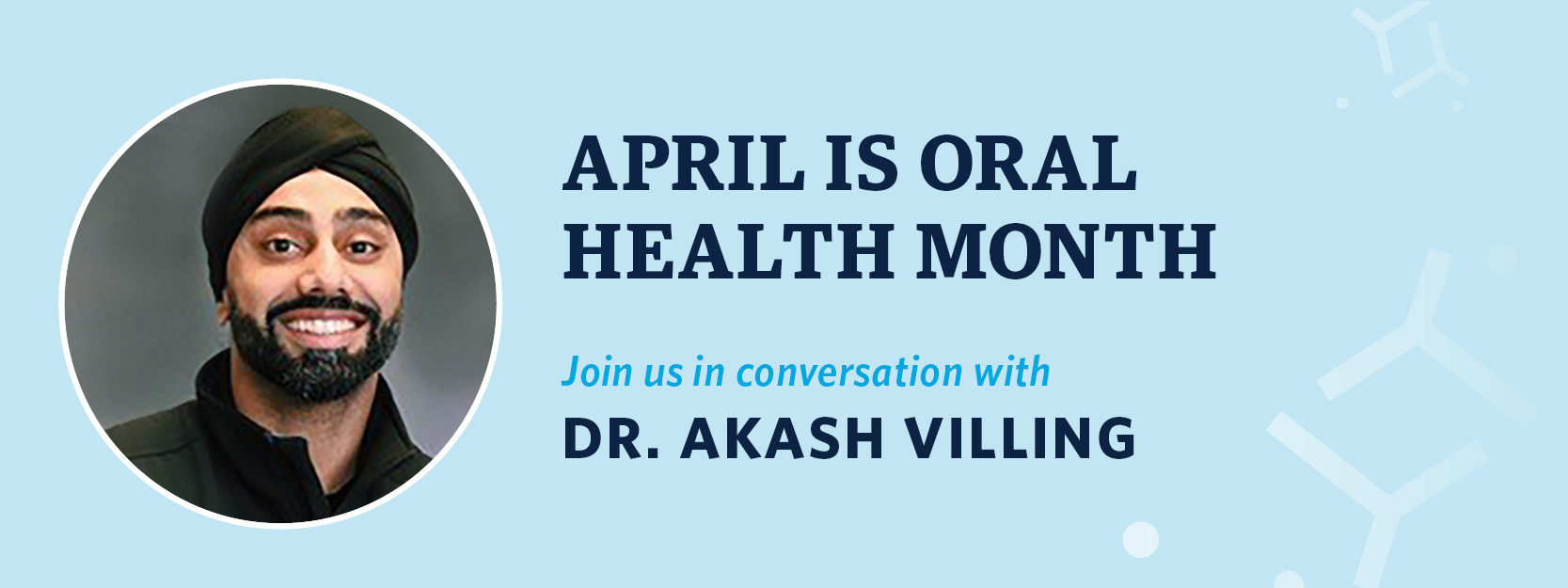 APRIL IS ORAL HEALTH MONTH

Join us in conversation with

DR. AKASH VILLING